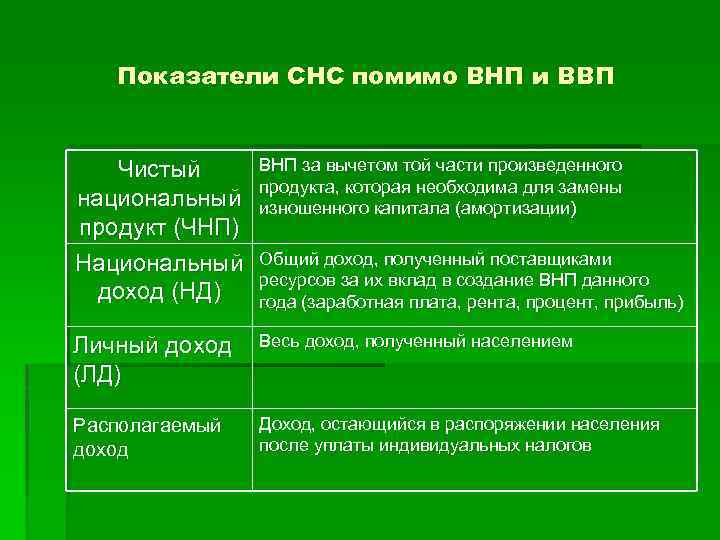 Показатели СНС помимо ВНП и ВВП

| | |
|---|---|
| Чистый национальный продукт (ЧНП) | ВНП за вычетом той части произведенного продукта, которая необходима для замены изношенного капитала (амортизации) |
| Национальный доход (НД) | Общий доход, полученный поставщиками ресурсов за их вклад в создание ВНП данного года (заработная плата, рента, процент, прибыль) |
| Личный доход (ЛД) | Весь доход, полученный населением |
| Располагаемый доход | Доход, остающийся в распоряжении населения после уплаты индивидуальных налогов |